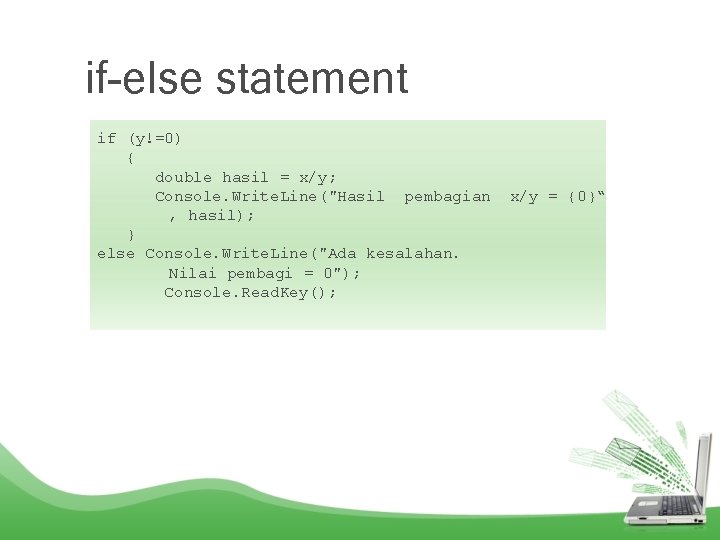 if-else statement

if (y!=0)
   {
      double hasil = x/y;
      Console.WriteLine("Hasil  pembagian  x/y = {0}“
        , hasil);
   }
else Console.WriteLine("Ada kesalahan.
        Nilai pembagi = 0");
       Console.ReadKey();